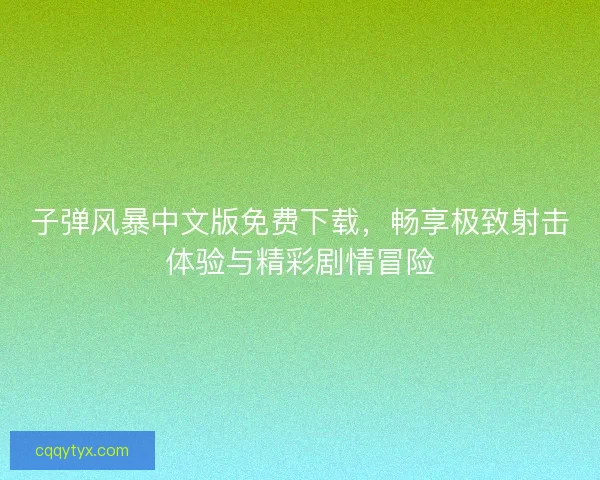 子弹风暴中文版免费下载，畅享极致射击体验与精彩剧情冒险

cqqytyx.com